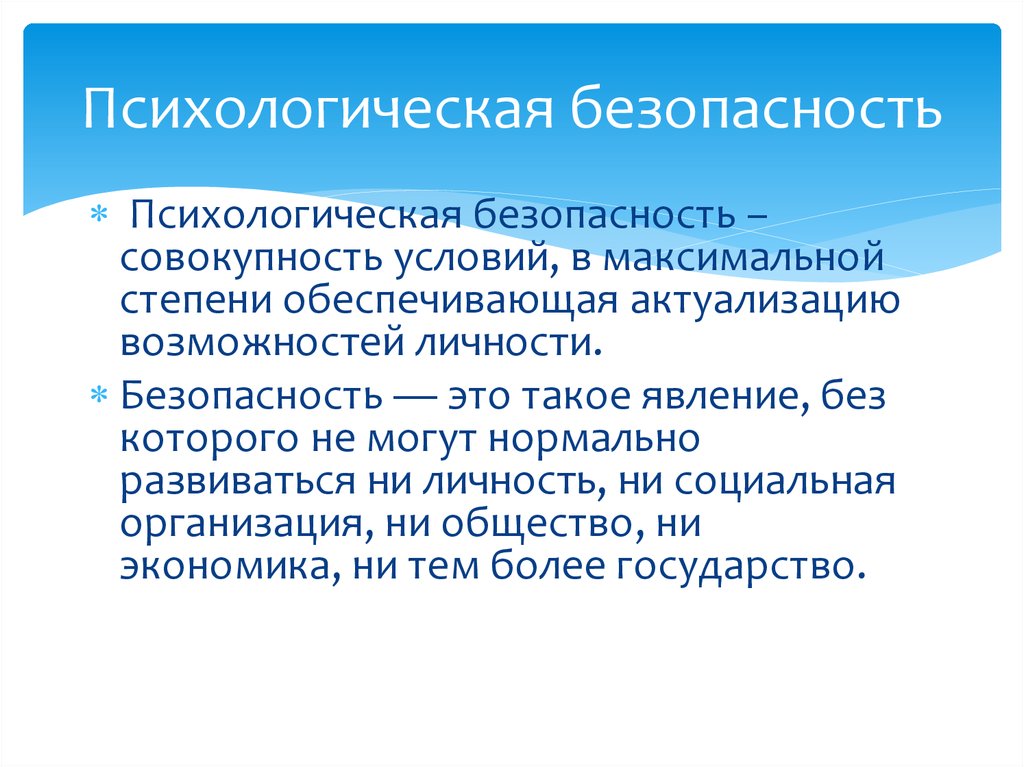 Психологическая безопасность

* Психологическая безопасность – совокупность условий, в максимальной степени обеспечивающая актуализацию возможностей личности.

* Безопасность — это такое явление, без которого не могут нормально развиваться ни личность, ни социальная организация, ни общество, ни экономика, ни тем более государство.